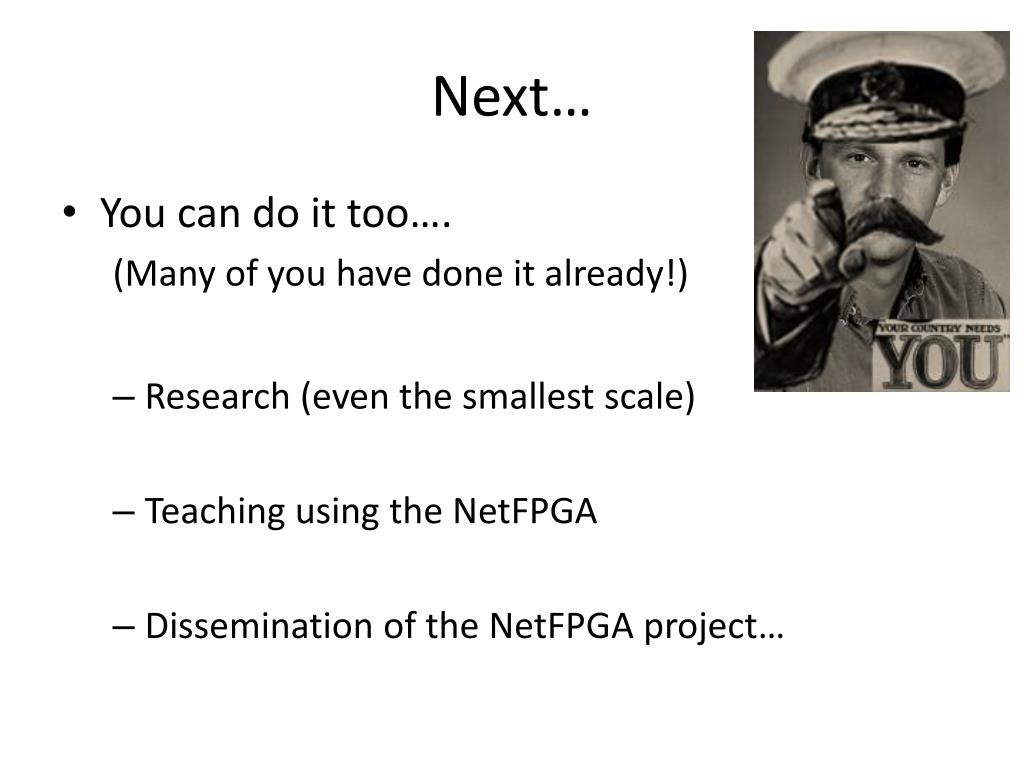 Next…

• You can do it too….

(Many of you have done it already!)

– Research (even the smallest scale)

– Teaching using the NetFPGA

– Dissemination of the NetFPGA project…

YOUR COUNTRY NEEDS YOU